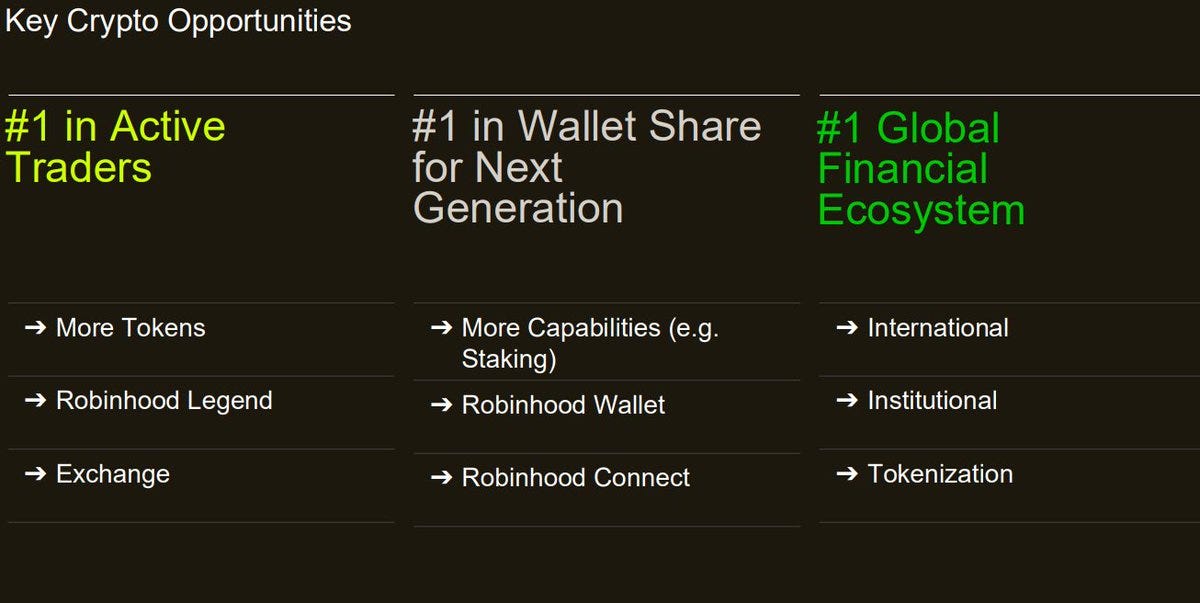 Key Crypto Opportunities

#1 in Active Traders

➔ More Tokens

➔ Robinhood Legend

➔ Exchange

#1 in Wallet Share for Next Generation

➔ More Capabilities (e.g. Staking)

➔ Robinhood Wallet

➔ Robinhood Connect

#1 Global Financial Ecosystem

➔ International

➔ Institutional

➔ Tokenization